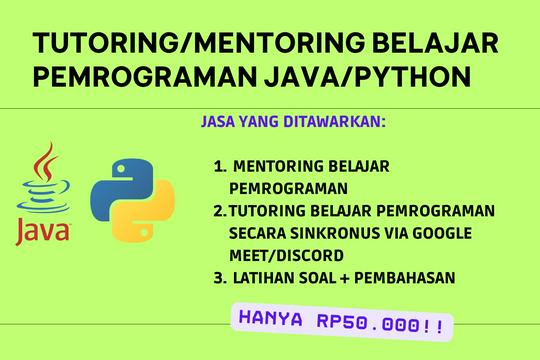 TUTORING/MENTORING BELAJAR PEMROGRAMAN JAVA/PYTHON

JASA YANG DITAWARKAN:

Java

1. MENTORING BELAJAR PEMROGRAMAN
2. TUTORING BELAJAR PEMROGRAMAN SECARA SINKRONUS VIA GOOGLE MEET/DISCORD
3. LATIHAN SOAL + PEMBAHASAN

HANYA RP50.000!!